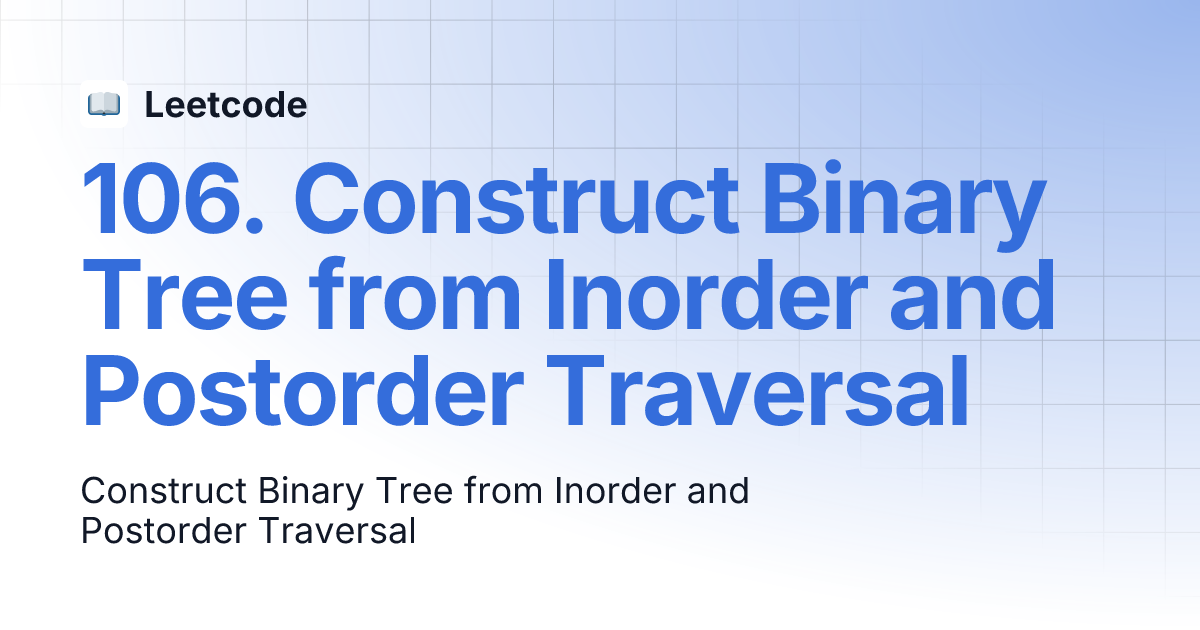 Leetcode

106. Construct Binary Tree from Inorder and Postorder Traversal

Construct Binary Tree from Inorder and Postorder Traversal